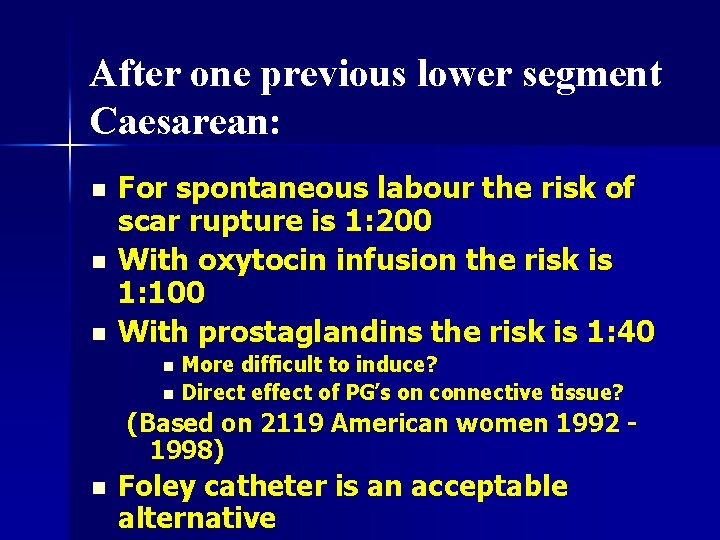 After one previous lower segment Caesarean:

- For spontaneous labour the risk of scar rupture is 1:200
- With oxytocin infusion the risk is 1:100
- With prostaglandins the risk is 1:40
  - More difficult to induce?
  - Direct effect of PG's on connective tissue?

(Based on 2119 American women 1992 - 1998)

- Foley catheter is an acceptable alternative